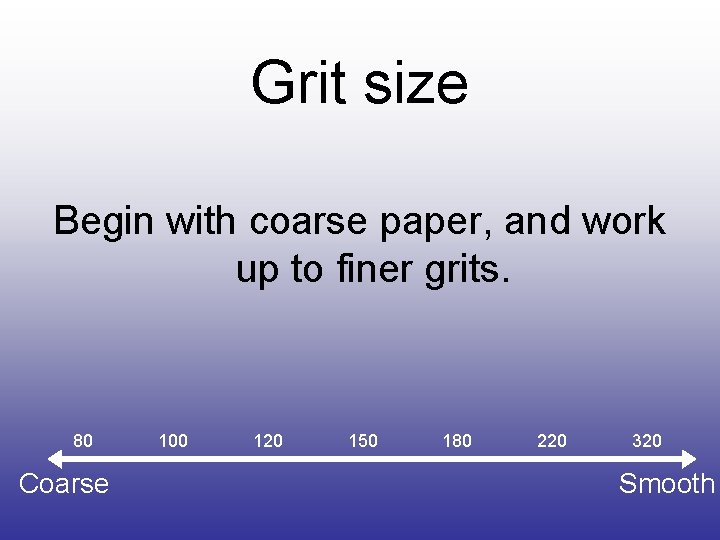 Grit size

Begin with coarse paper, and work up to finer grits.

80 100 120 150 180 220 320

Coarse

Smooth